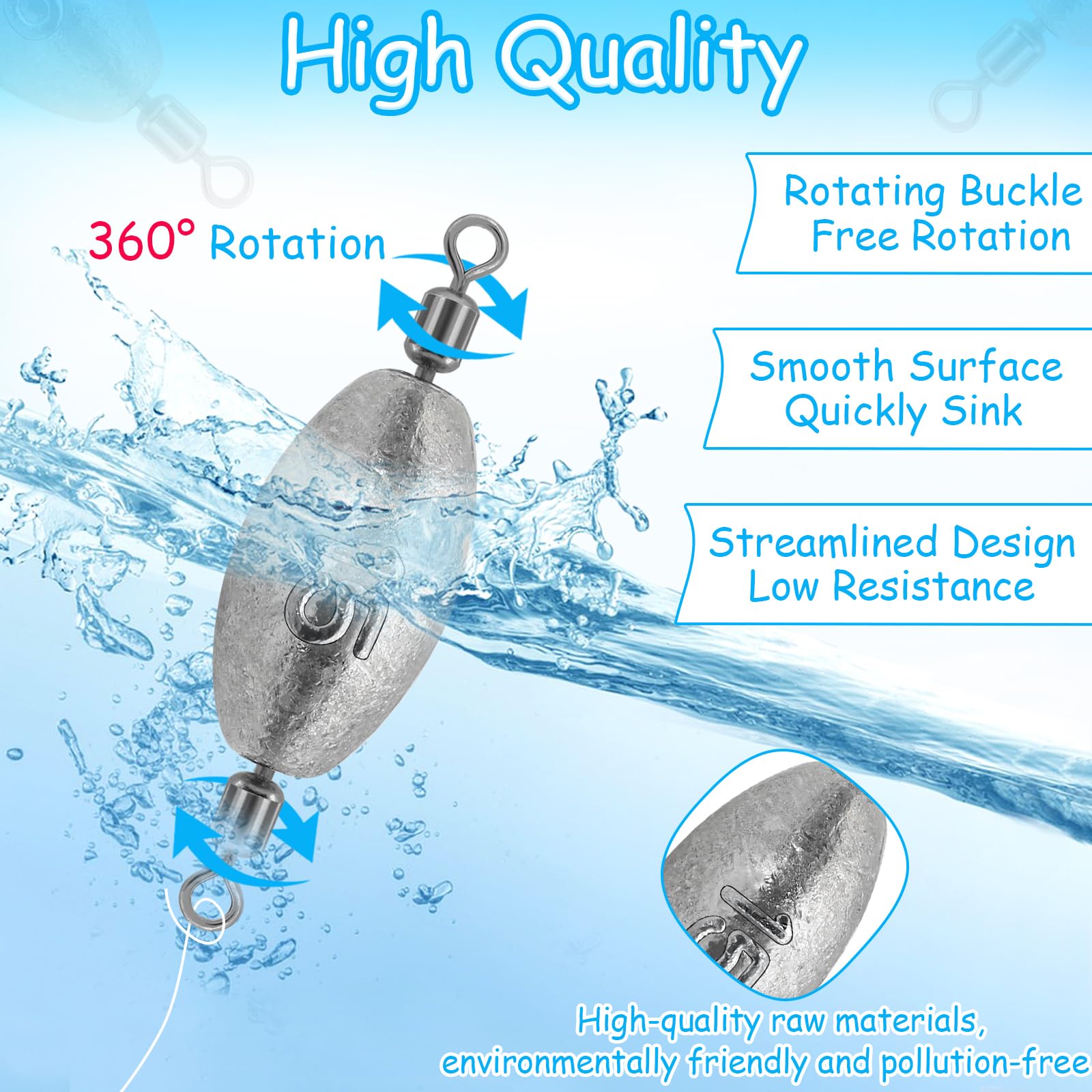 High Quality

360° Rotation

Rotating Buckle
Free Rotation

Smooth Surface
Quickly Sink

Streamlined Design
Low Resistance

5

5

High-quality raw materials, environmentally friendly and pollution-free